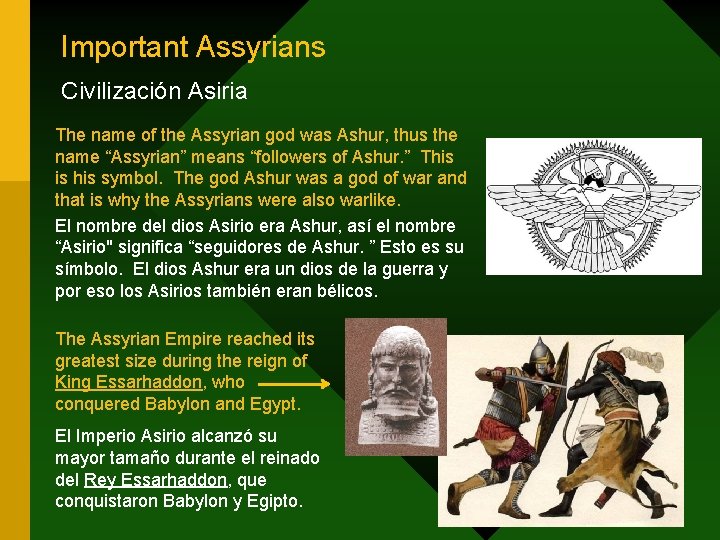 Important Assyrians

Civilización Asiria

The name of the Assyrian god was Ashur, thus the name “Assyrian” means “followers of Ashur.” This is his symbol. The god Ashur was a god of war and that is why the Assyrians were also warlike.

El nombre del dios Asirio era Ashur, así el nombre “Asirio" significa “seguidores de Ashur. ” Esto es su símbolo. El dios Ashur era un dios de la guerra y por eso los Asirios también eran bélicos.

The Assyrian Empire reached its greatest size during the reign of King Essarhaddon, who conquered Babylon and Egypt.

El Imperio Asirio alcanzó su mayor tamaño durante el reinado del Rey Essarhaddon, que conquistaron Babylon y Egipto.